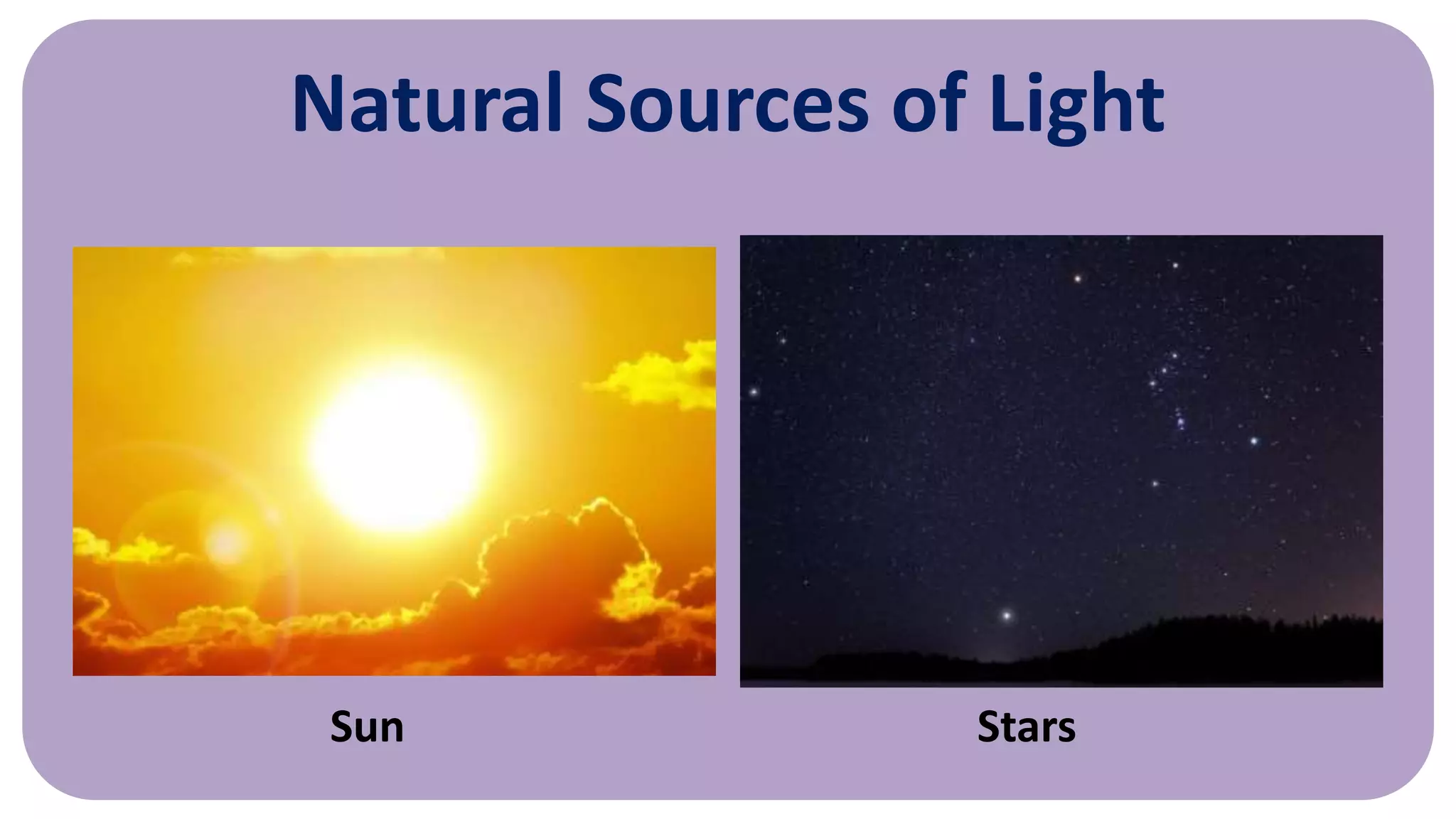 Natural Sources of Light

Sun

Stars